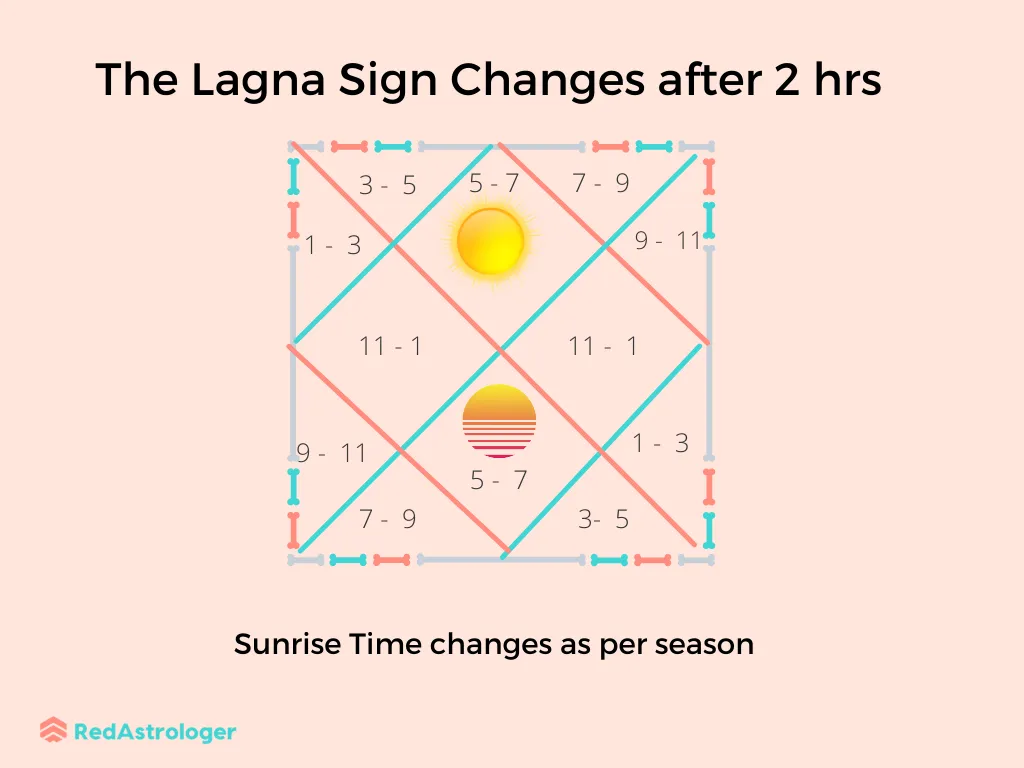 The Lagna Sign Changes after 2 hrs

3 - 5
5 - 7
7 - 9
1 - 3
9 - 11
11 - 1
11 - 1
9 - 11
1 - 3
5 - 7
7 - 9
3- 5

Sunrise Time changes as per season

RedAstrologer